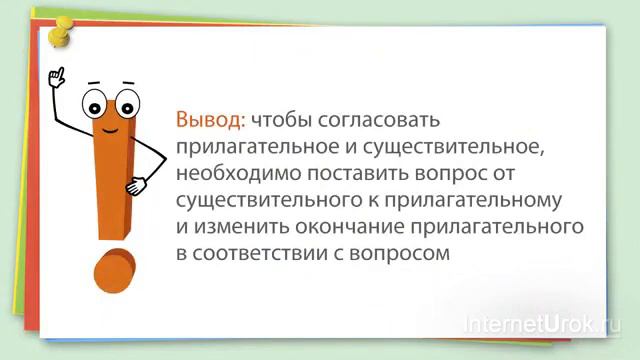 Вывод: чтобы согласовать прилагательное и существительное, необходимо поставить вопрос от существительного к прилагательному и изменить окончание прилагательного в соответствии с вопросом

InternetUrok.ru